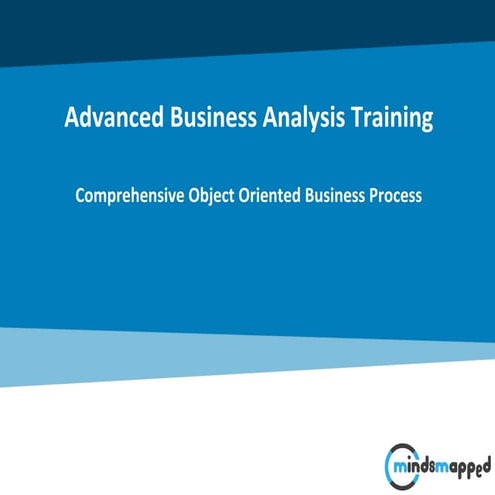 Advanced Business Analysis Training

Comprehensive Object Oriented Business Process

mindsmapped